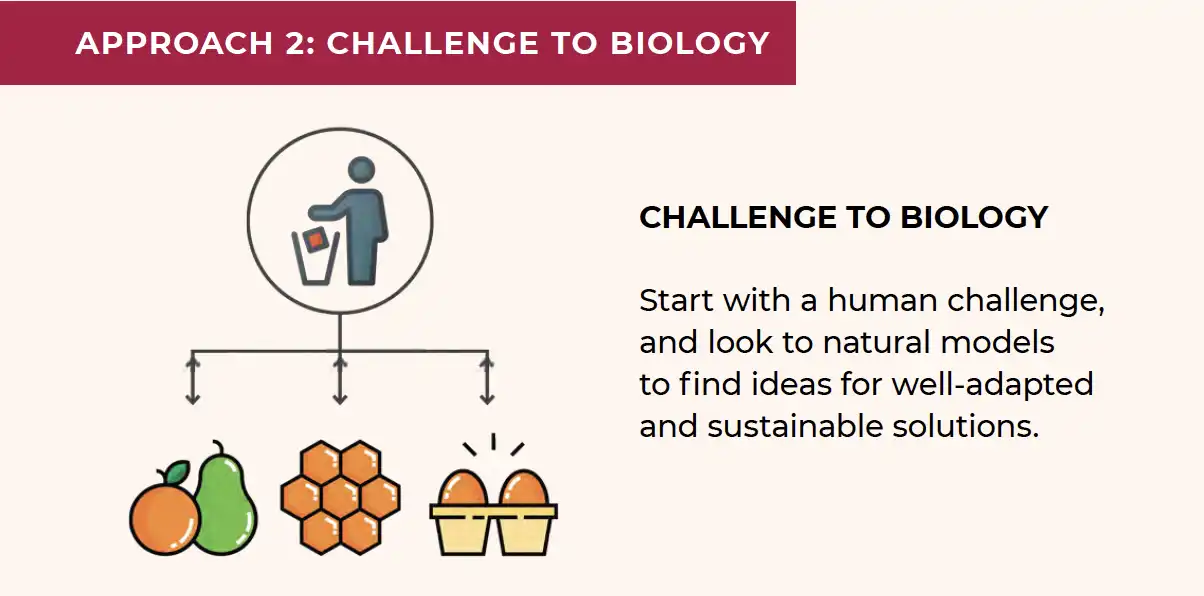 APPROACH 2: CHALLENGE TO BIOLOGY

CHALLENGE TO BIOLOGY

Start with a human challenge, and look to natural models to find ideas for well-adapted and sustainable solutions.